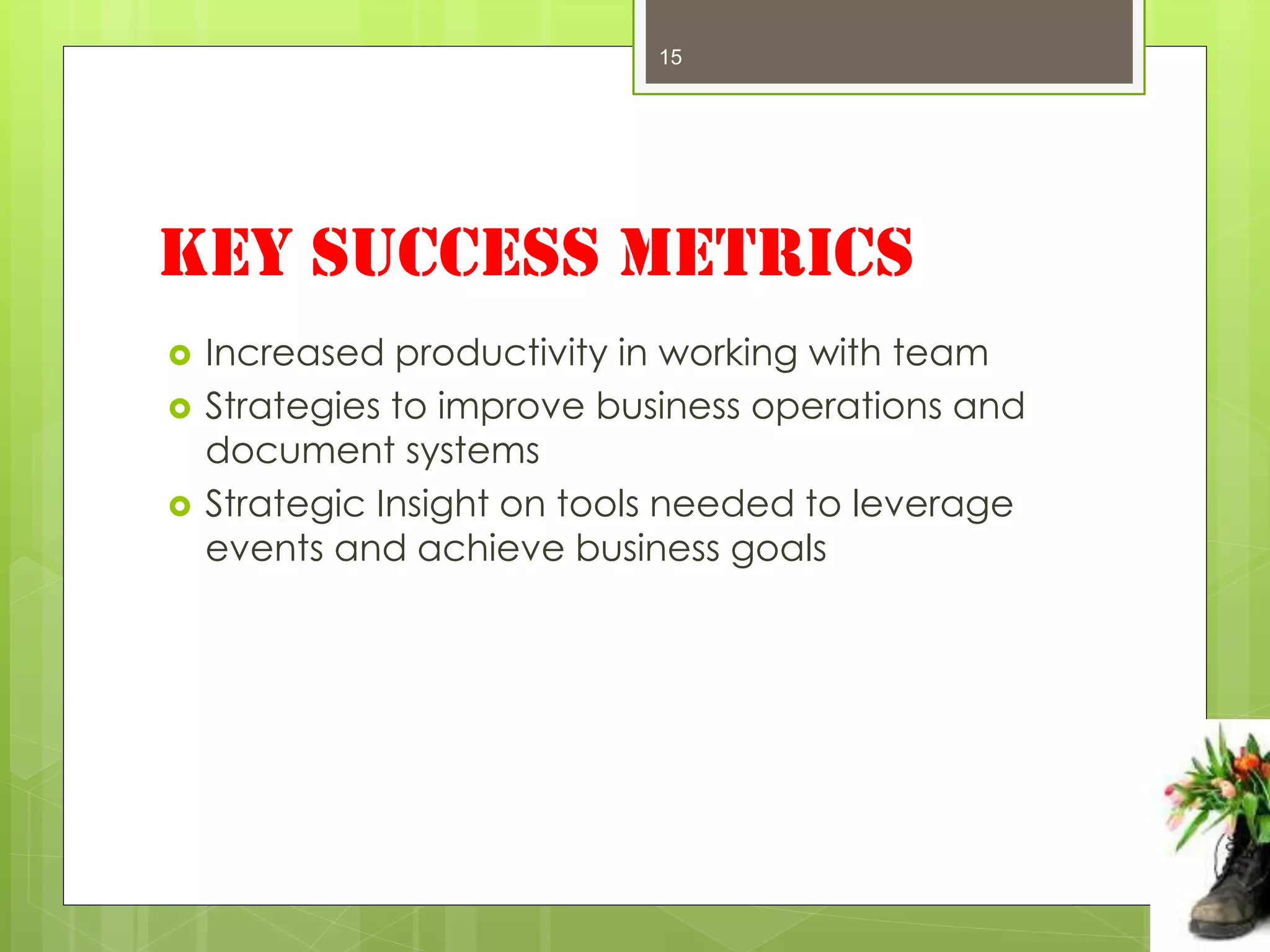 15

KEY SUCCESS METRICS

Increased productivity in working with team
Strategies to improve business operations and document systems
Strategic Insight on tools needed to leverage events and achieve business goals